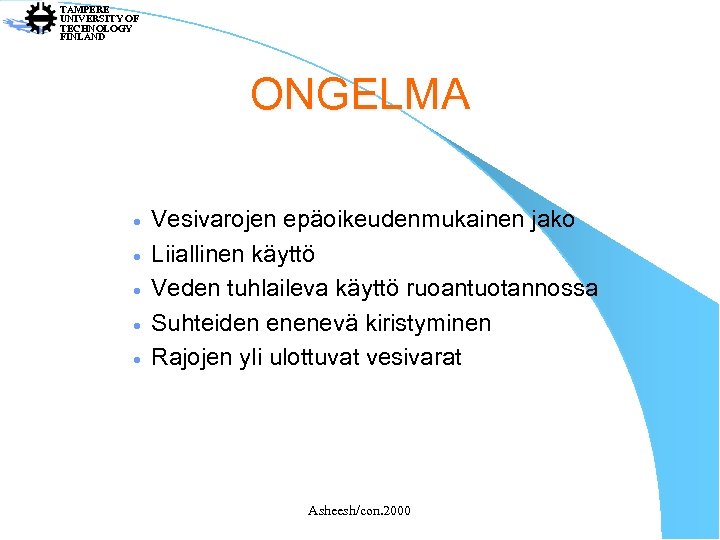 TAMPERE UNIVERSITY OF TECHNOLOGY FINLAND

ONGELMA

• Vesivarojen epäoikeudenmukainen jako
• Liiallinen käyttö
• Veden tuhlaileva käyttö ruoantuotannossa
• Suhteiden enenevä kiristyminen
• Rajojen yli ulottuvat vesivarat

Asheesh/con.2000